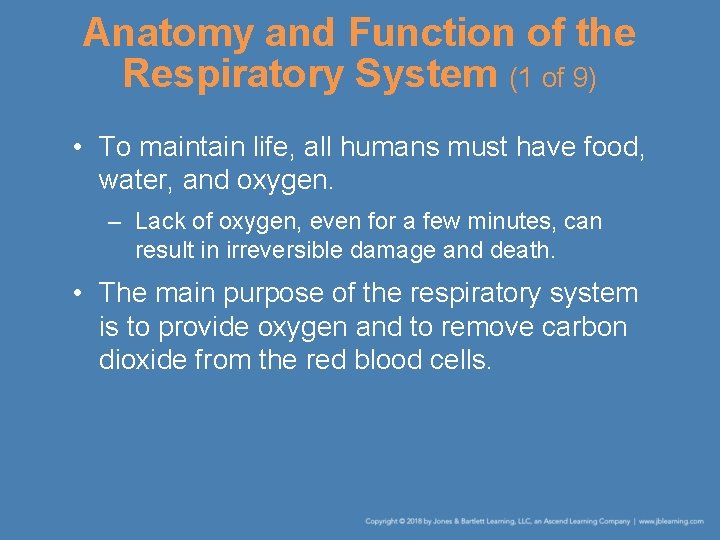 Anatomy and Function of the Respiratory System (1 of 9)

• To maintain life, all humans must have food, water, and oxygen.

– Lack of oxygen, even for a few minutes, can result in irreversible damage and death.

• The main purpose of the respiratory system is to provide oxygen and to remove carbon dioxide from the red blood cells.

Copyright © 2018 by Jones & Bartlett Learning, LLC, an Ascend Learning Company | www.jblearning.com